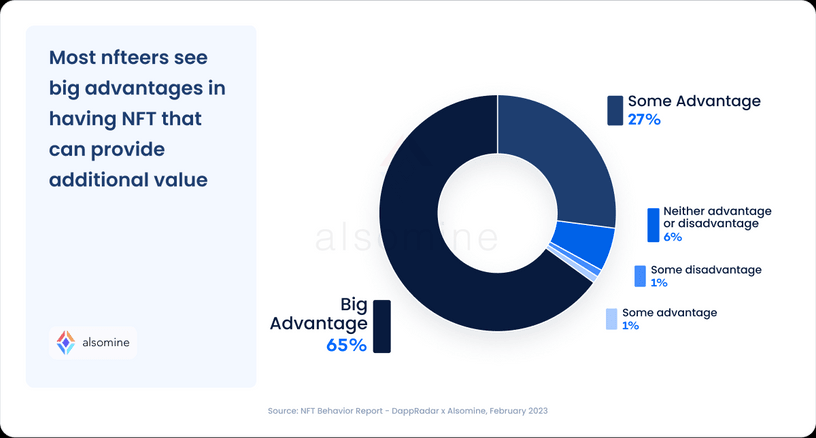 Most nfteers see big advantages in having NFT that can provide additional value

alsomine

Some Advantage
27%

Neither advantage or disadvantage
6%

Some disadvantage
1%

Some advantage
1%

Big Advantage
65%

alsomine

Source: NFT Behavior Report - DappRadar x Alsomine, February 2023